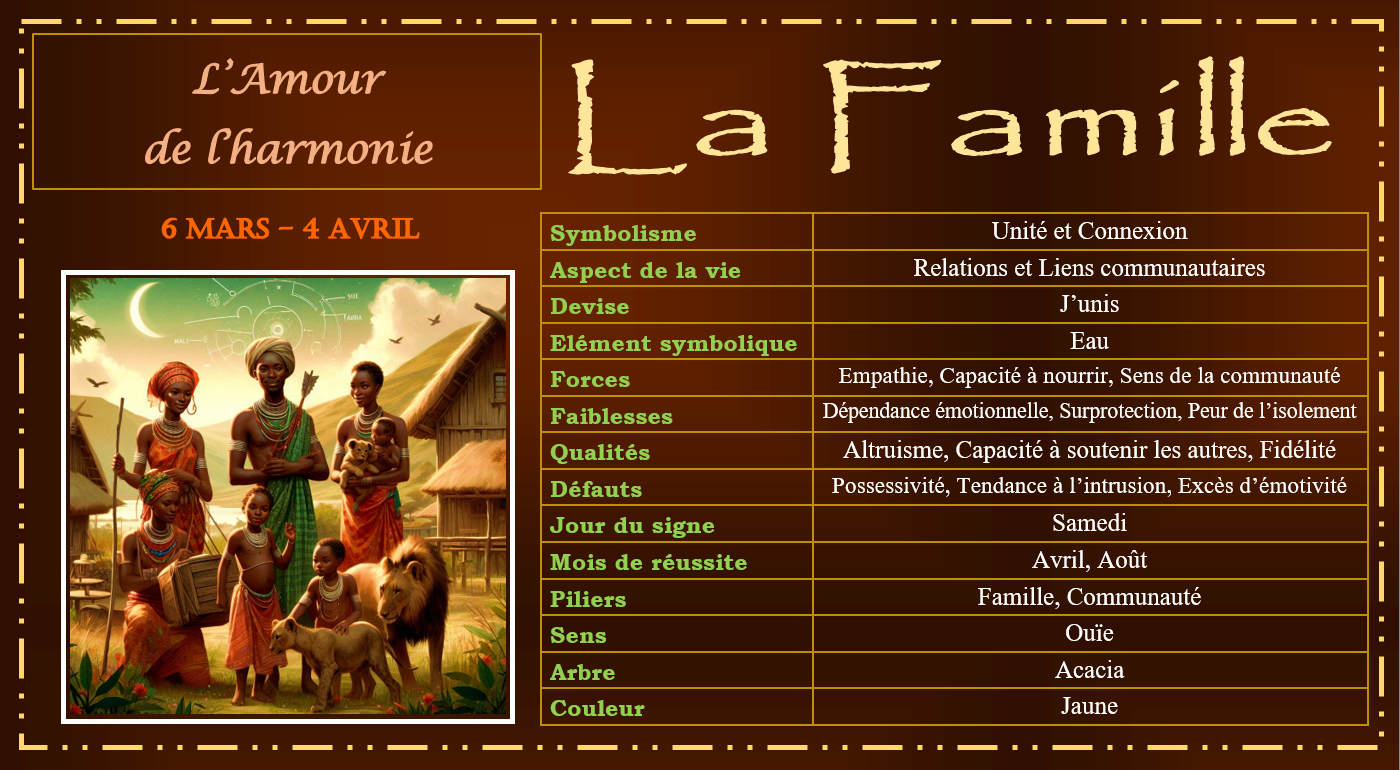 L'Amour de l'harmonie

La Famille

6 MARS – 4 AVRIL

| Symbolisme | Unité et Connexion |
|---|---|
| Aspect de la vie | Relations et Liens communautaires |
| Devise | J'unis |
| Elément symbolique | Eau |
| Forces | Empathie, Capacité à nourrir, Sens de la communauté |
| Faiblesses | Dépendance émotionnelle, Surprotection, Peur de l'isolement |
| Qualités | Altruisme, Capacité à soutenir les autres, Fidélité |
| Défauts | Possessivité, Tendance à l'intrusion, Excès d'émotivité |
| Jour du signe | Samedi |
| Mois de réussite | Avril, Août |
| Piliers | Famille, Communauté |
| Sens | Ouïe |
| Arbre | Acacia |
| Couleur | Jaune |